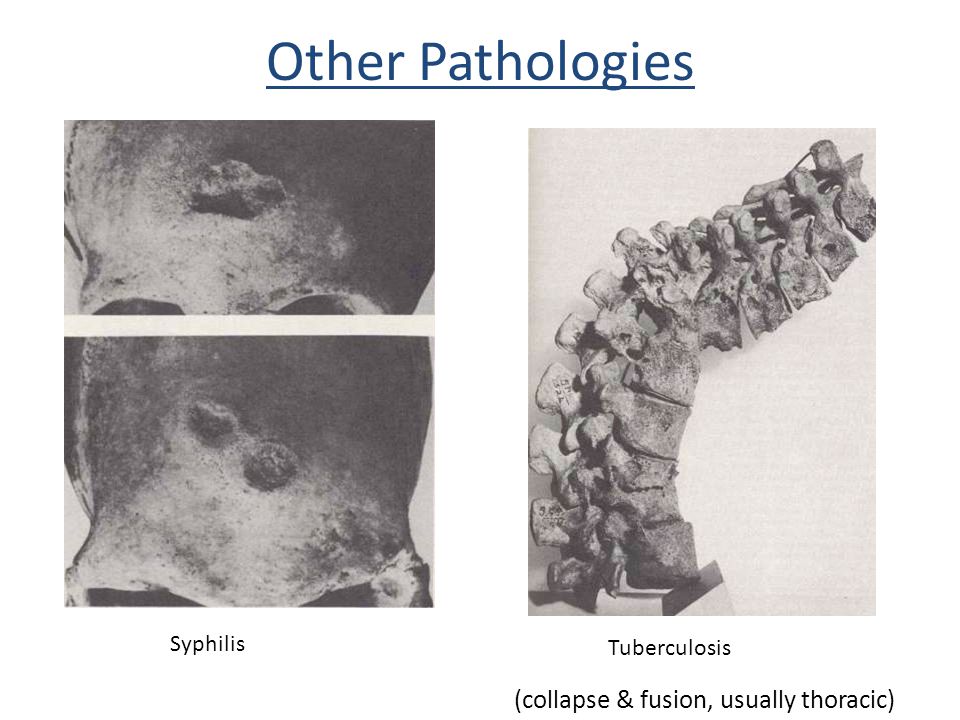 Other Pathologies

Syphilis

Tuberculosis

(collapse & fusion, usually thoracic)